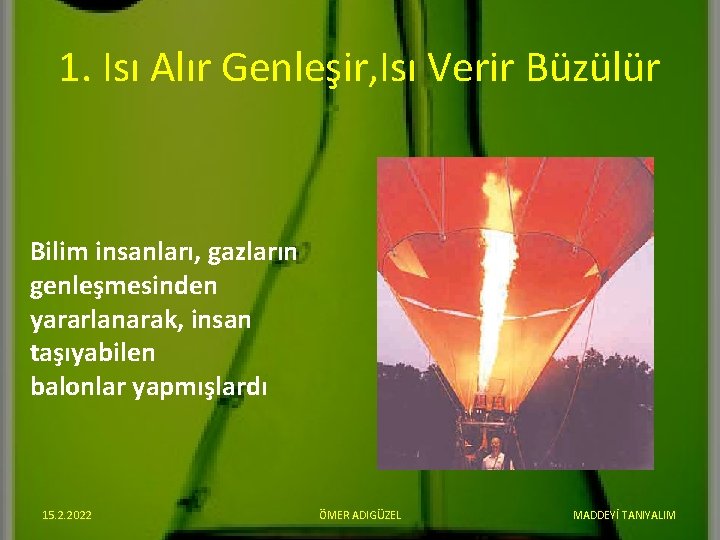 1. Isı Alır Genleşir,Isı Verir Büzülür

Bilim insanları, gazların genleşmesinden yararlanarak, insan taşıyabilen balonlar yapmışlardı

15.2.2022

ÖMER ADIGÜZEL

MADDEYİ TANIYALIM